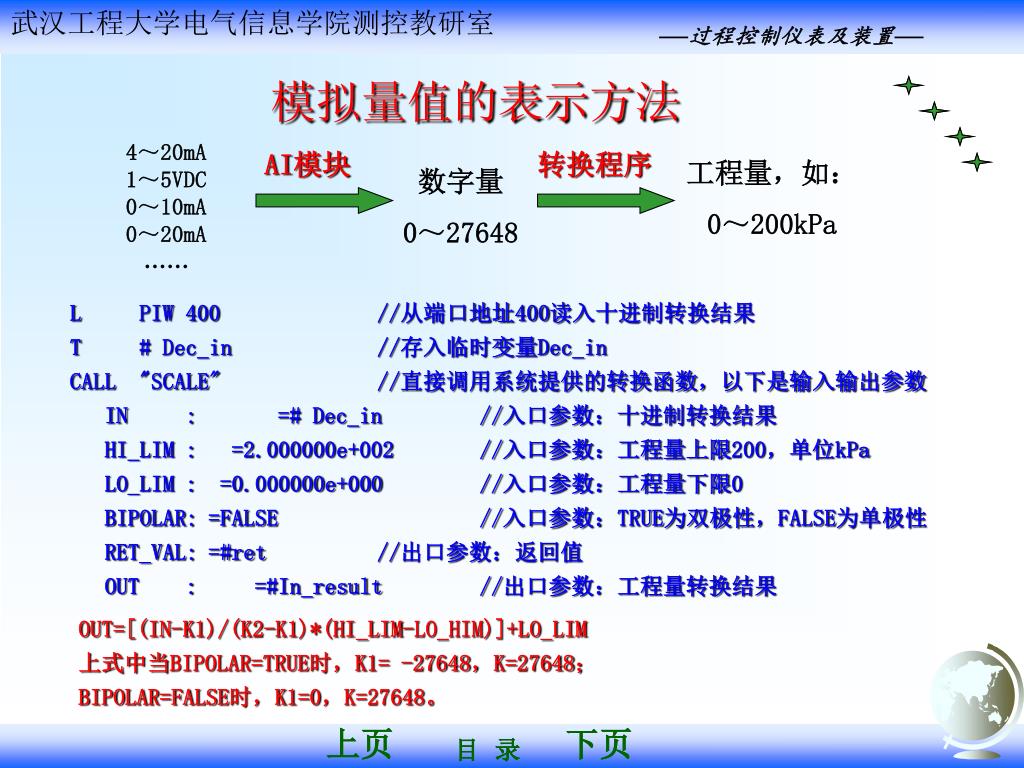 武汉工程大学电气信息学院测控教研室

——过程控制仪表及装置——

模拟量值的表示方法

4～20mA
1～5VDC
0～10mA
0～20mA
……

AI模块

数字量
0～27648

转换程序

工程量，如：
0～200kPa

L PIW 400 //从端口地址400读入十进制转换结果
T # Dec_in //存入临时变量Dec_in
CALL "SCALE" //直接调用系统提供的转换函数，以下是输入输出参数
IN : =# Dec_in //入口参数：十进制转换结果
HI_LIM : =2.000000e+002 //入口参数：工程量上限200，单位kPa
LO_LIM : =0.000000e+000 //入口参数：工程量下限0
BIPOLAR: =FALSE //入口参数：TRUE为双极性，FALSE为单极性
RET_VAL: =#ret //出口参数：返回值
OUT : =#In_result //出口参数：工程量转换结果

OUT=[(IN-K1)/(K2-K1)*(HI_LIM-LO_HIM)]+LO_LIM
上式中当BIPOLAR=TRUE时，K1= -27648，K=27648；
BIPOLAR=FALSE时，K1=0，K=27648。

上页 目 录 下页